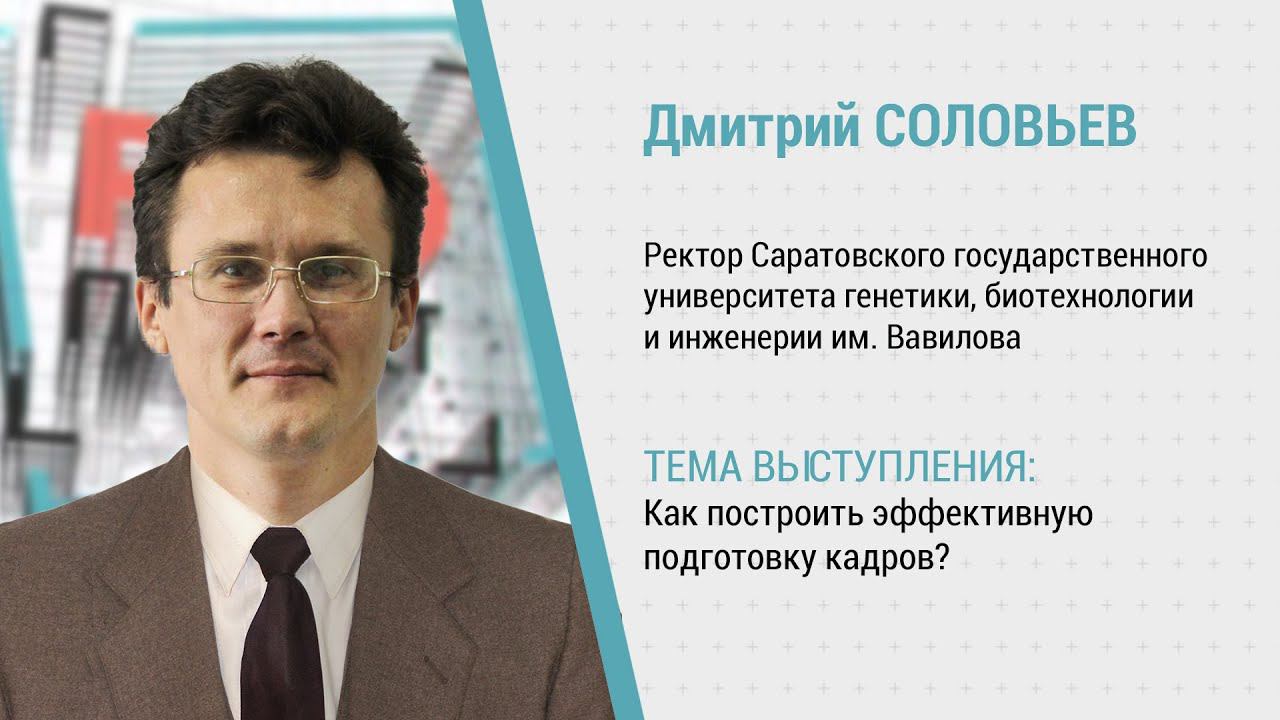 Дмитрий СОЛОВЬЕВ

Ректор Саратовского государственного университета генетики, биотехнологии и инженерии им. Вавилова

ТЕМА ВЫСТУПЛЕНИЯ:
Как построить эффективную подготовку кадров?